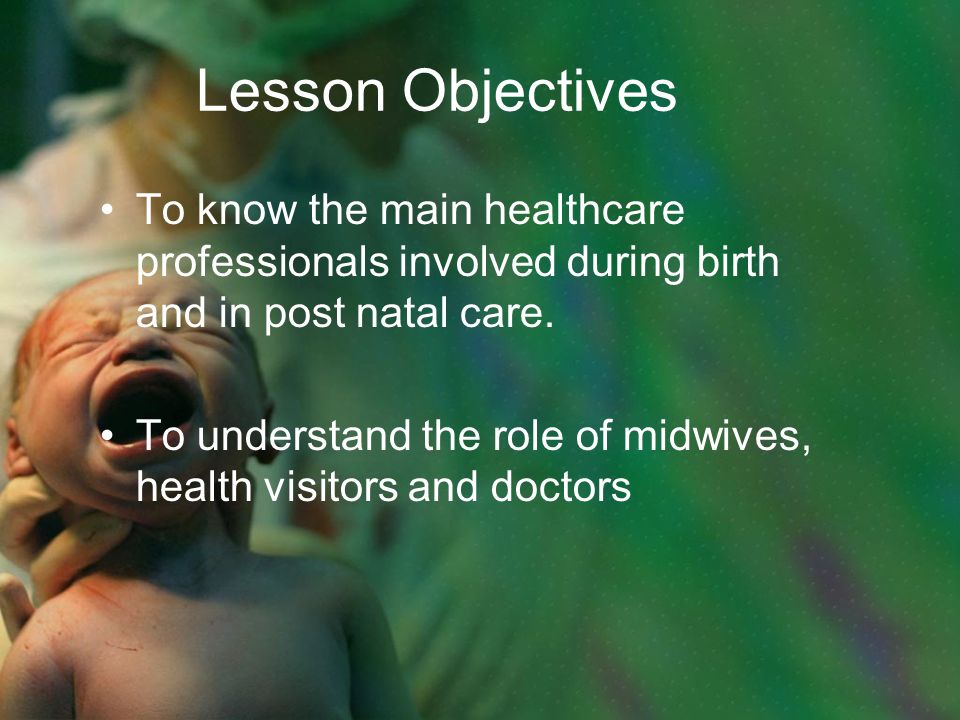 Lesson Objectives

• To know the main healthcare professionals involved during birth and in post natal care.

• To understand the role of midwives, health visitors and doctors